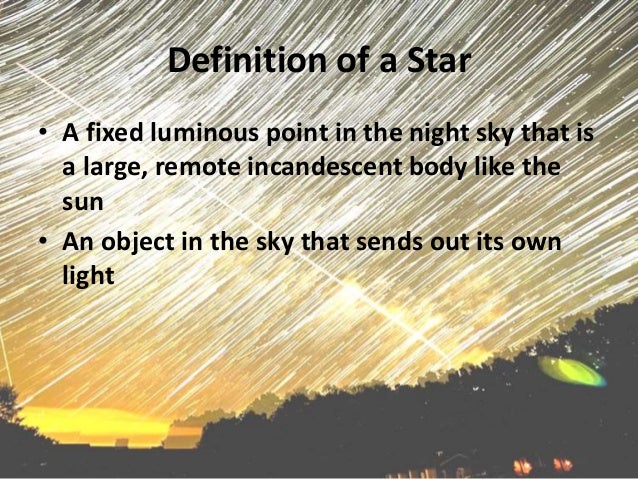 Definition of a Star

• A fixed luminous point in the night sky that is a large, remote incandescent body like the sun

• An object in the sky that sends out its own light